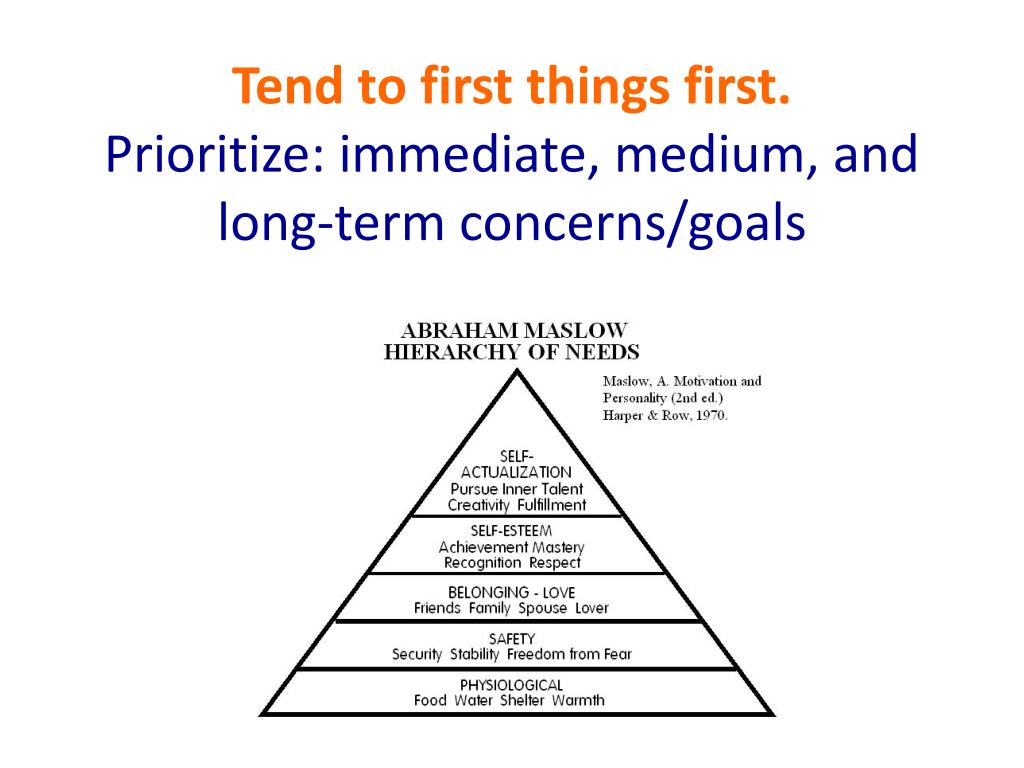 Tend to first things first.
Prioritize: immediate, medium, and long-term concerns/goals

ABRAHAM MASLOW
HIERARCHY OF NEEDS

Maslow, A. Motivation and Personality (2nd ed.) Harper & Row, 1970.

SELF-ACTUALIZATION
Pursue Inner Talent
Creativity Fulfillment

SELF-ESTEEM
Achievement Mastery
Recognition Respect

BELONGING - LOVE
Friends Family Spouse Lover

SAFETY
Security Stability Freedom from Fear

PHYSIOLOGICAL
Food Water Shelter Warmth